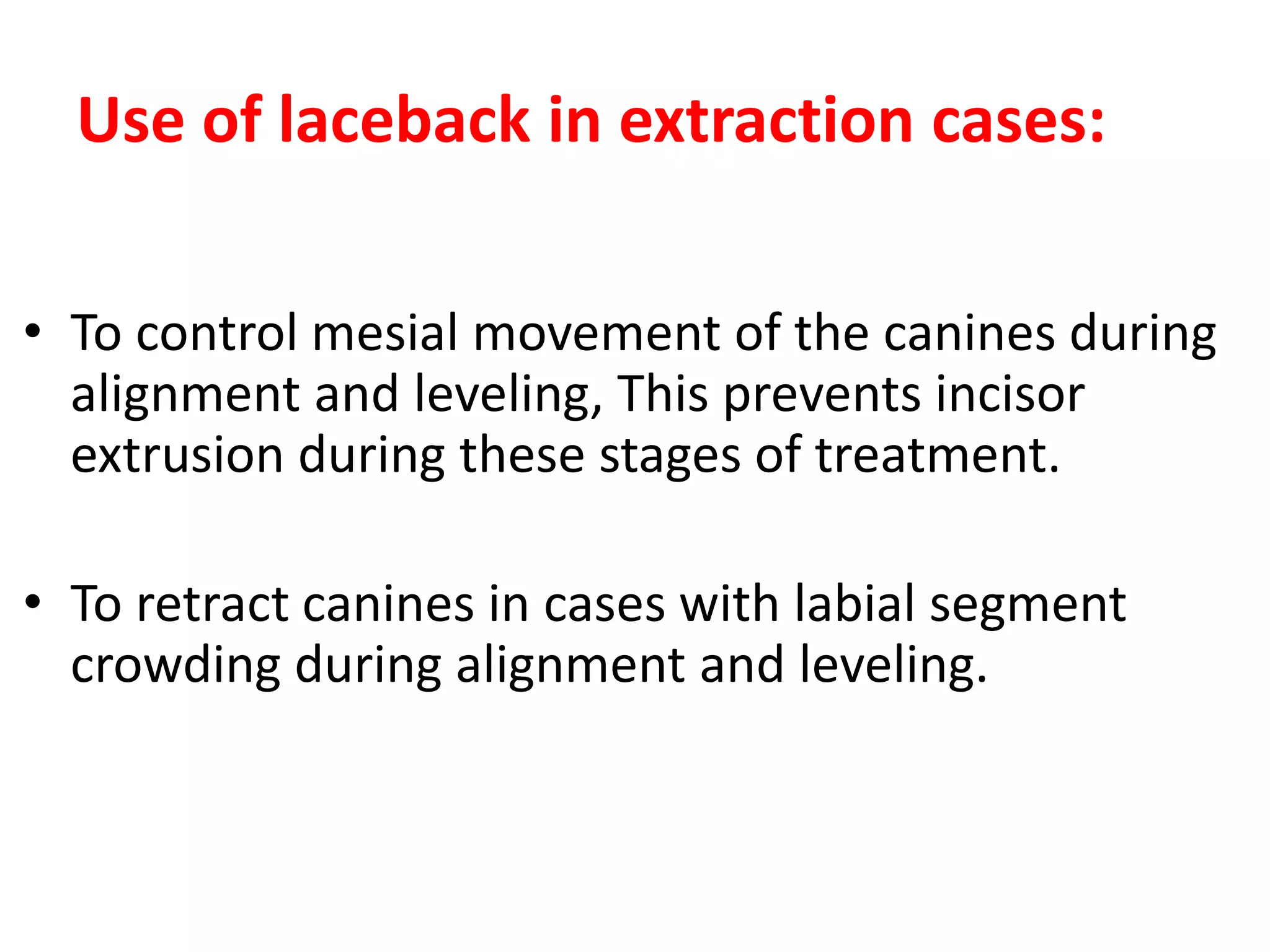 Use of laceback in extraction cases:

• To control mesial movement of the canines during alignment and leveling, This prevents incisor extrusion during these stages of treatment.

• To retract canines in cases with labial segment crowding during alignment and leveling.